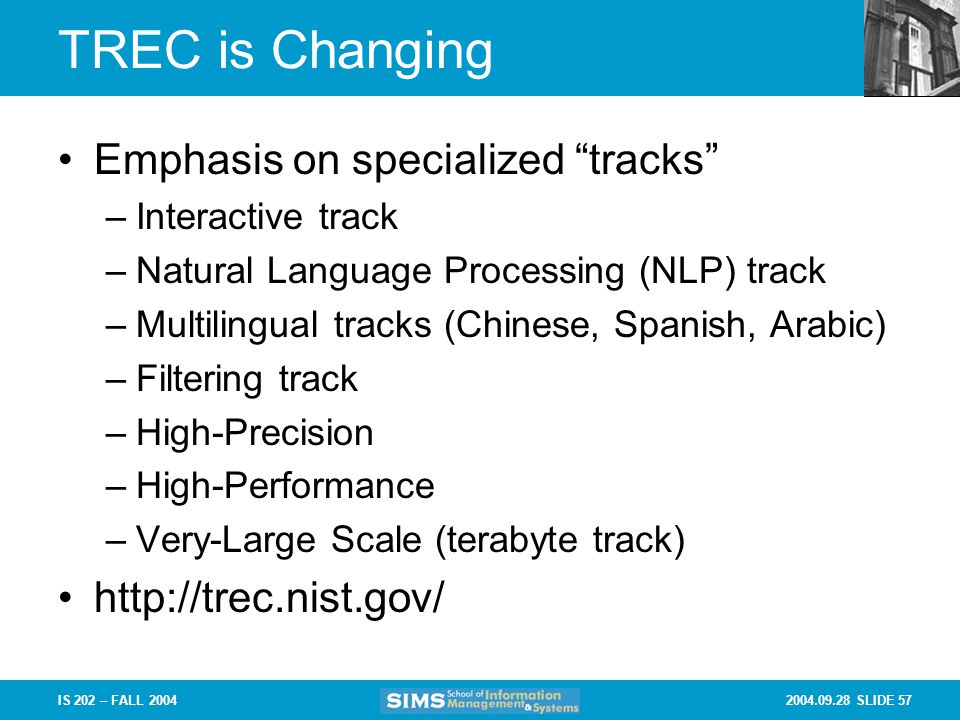 TREC is Changing

• Emphasis on specialized “tracks”
– Interactive track
– Natural Language Processing (NLP) track
– Multilingual tracks (Chinese, Spanish, Arabic)
– Filtering track
– High-Precision
– High-Performance
– Very-Large Scale (terabyte track)
• http://trec.nist.gov/

IS 202 – FALL 2004

SIMS School of Information Management & Systems

2004.09.28 SLIDE 57